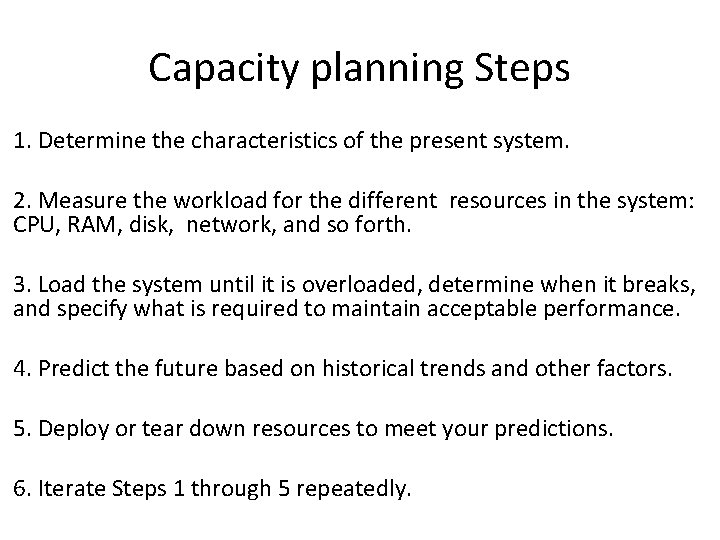 Capacity planning Steps

1. Determine the characteristics of the present system.

2. Measure the workload for the different resources in the system: CPU, RAM, disk, network, and so forth.

3. Load the system until it is overloaded, determine when it breaks, and specify what is required to maintain acceptable performance.

4. Predict the future based on historical trends and other factors.

5. Deploy or tear down resources to meet your predictions.

6. Iterate Steps 1 through 5 repeatedly.